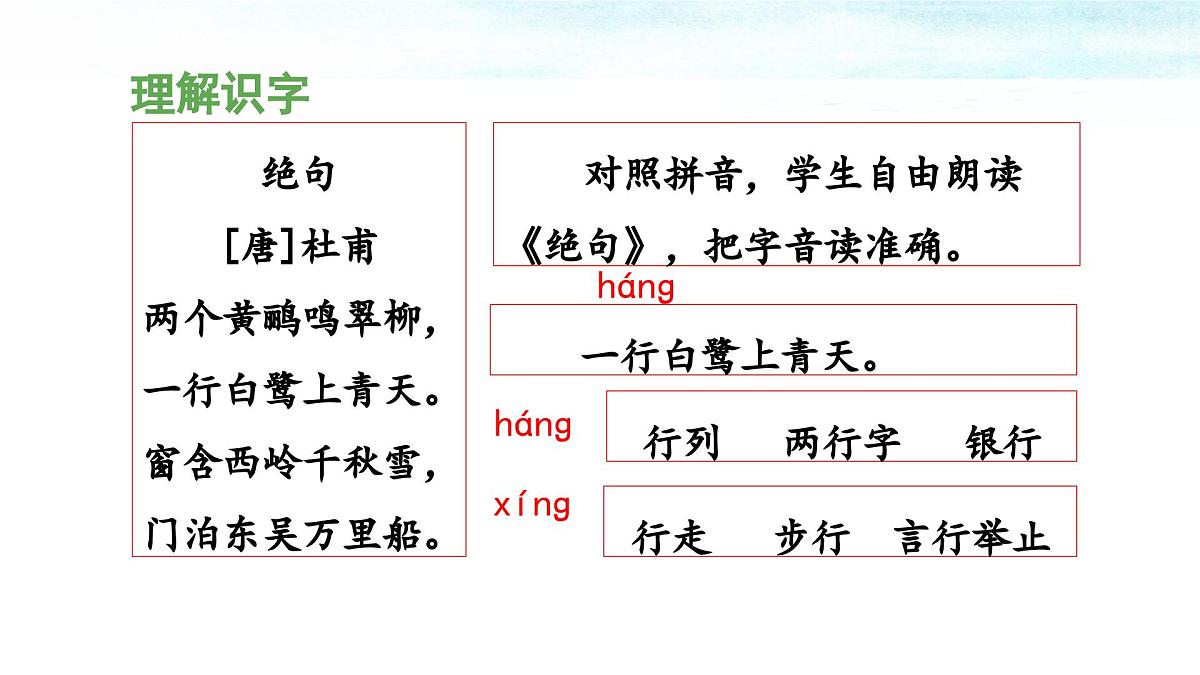 理解识字

绝句
[唐]杜甫
两个黄鹂鸣翠柳，
一行白鹭上青天。
窗含西岭千秋雪，
门泊东吴万里船。

对照拼音，学生自由朗读《绝句》，把字音读准确。

háng
一行白鹭上青天。

háng
行列　两行字　银行

xíng
行走　步行　言行举止